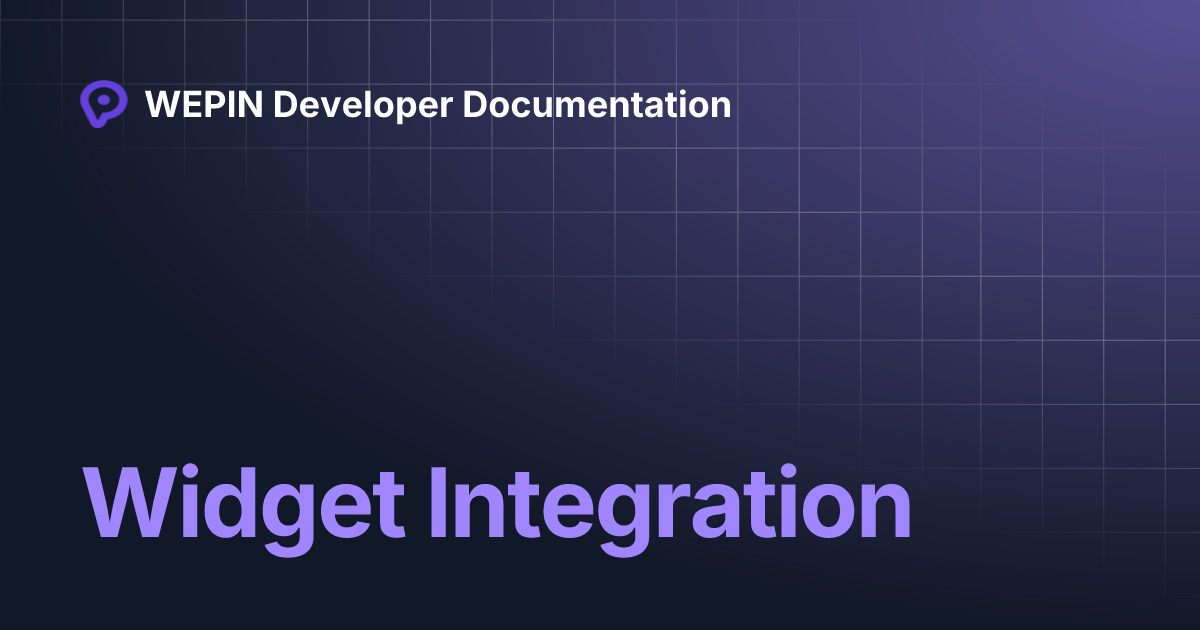 WEPIN Developer Documentation

Widget Integration